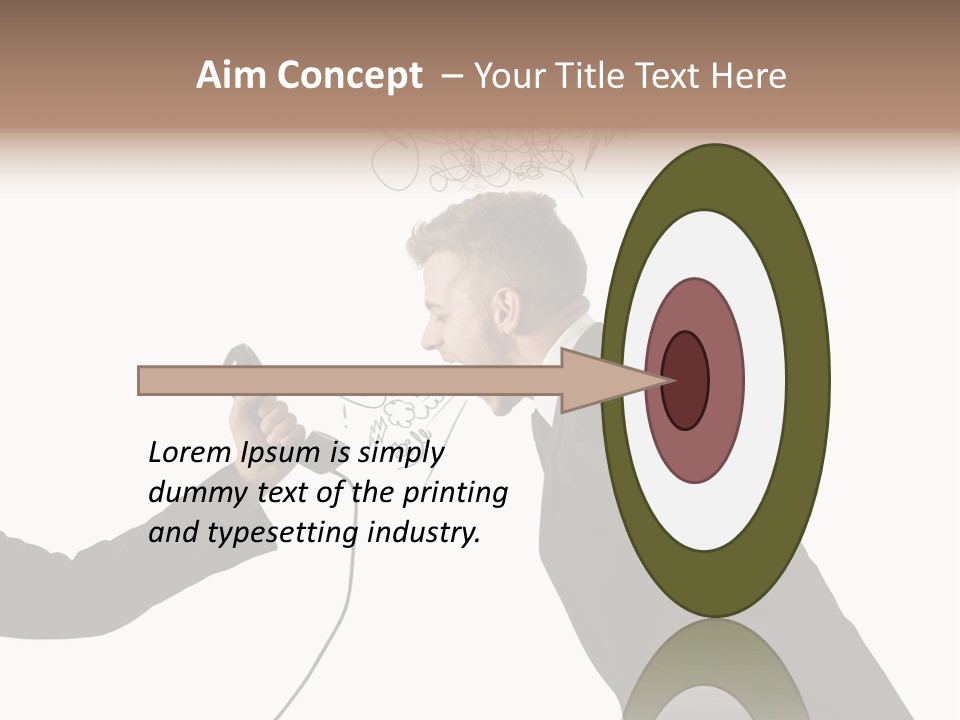 Aim Concept – Your Title Text Here

Lorem Ipsum is simply dummy text of the printing and typesetting industry.